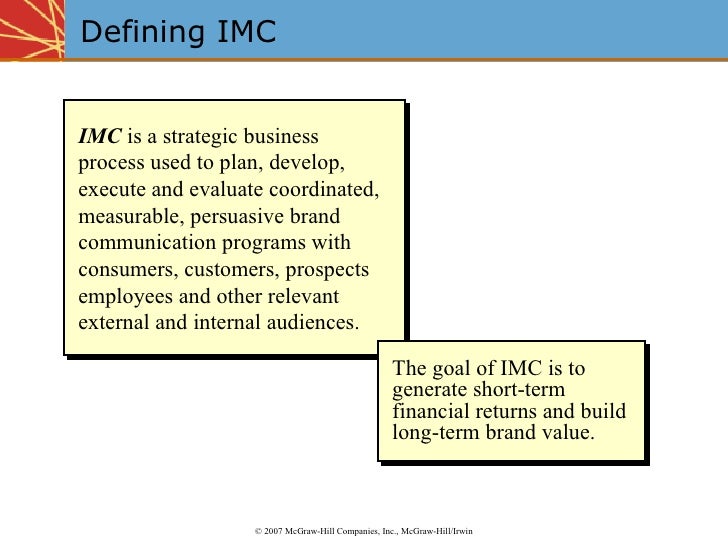 Defining IMC

IMC is a strategic business process used to plan, develop, execute and evaluate coordinated, measurable, persuasive brand communication programs with consumers, customers, prospects employees and other relevant external and internal audiences.

The goal of IMC is to generate short-term financial returns and build long-term brand value.

© 2007 McGraw-Hill Companies, Inc., McGraw-Hill/Irwin